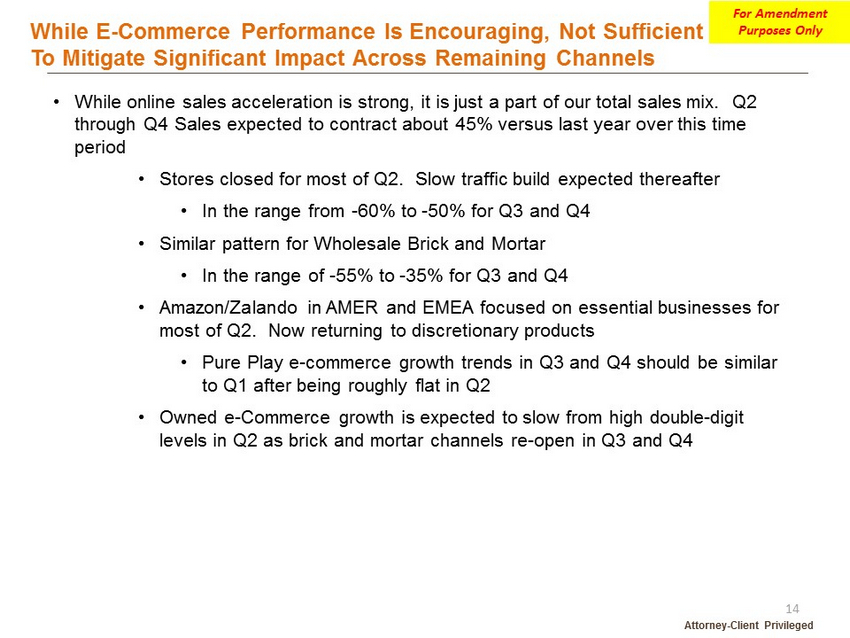 For Amendment Purposes Only

While E-Commerce Performance Is Encouraging, Not Sufficient To Mitigate Significant Impact Across Remaining Channels

• While online sales acceleration is strong, it is just a part of our total sales mix. Q2 through Q4 Sales expected to contract about 45% versus last year over this time period

• Stores closed for most of Q2. Slow traffic build expected thereafter

• In the range from -60% to -50% for Q3 and Q4

• Similar pattern for Wholesale Brick and Mortar

• In the range of -55% to -35% for Q3 and Q4

• Amazon/Zalando in AMER and EMEA focused on essential businesses for most of Q2. Now returning to discretionary products

• Pure Play e-commerce growth trends in Q3 and Q4 should be similar to Q1 after being roughly flat in Q2

• Owned e-Commerce growth is expected to slow from high double-digit levels in Q2 as brick and mortar channels re-open in Q3 and Q4

14

Attorney-Client Privileged